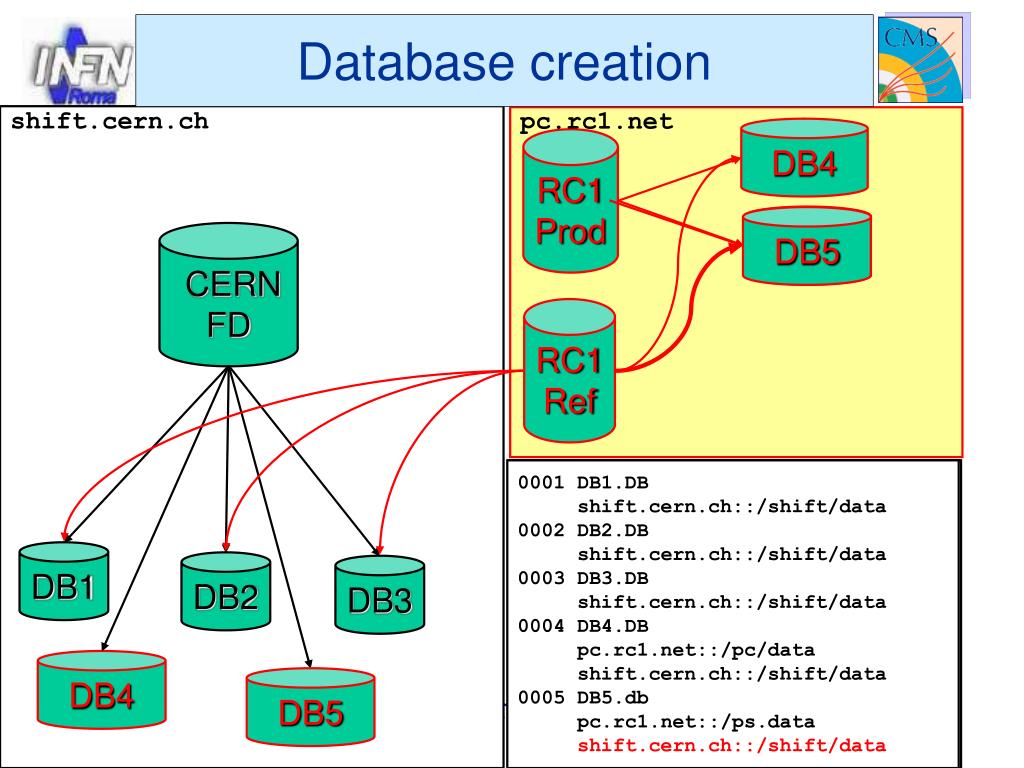 INFN Roma

Database creation

CMS

shift.cern.ch

CERN FD

DB1

DB2

DB3

DB4

DB5

pc.rc1.net

RC1 Prod

RC1 Ref

DB4

DB5

0001 DB1.DB
shift.cern.ch::/shift/data
0002 DB2.DB
shift.cern.ch::/shift/data
0003 DB3.DB
shift.cern.ch::/shift/data
0004 DB4.DB
pc.rc1.net::/pc/data
shift.cern.ch::/shift/data
0005 DB5.db
pc.rc1.net::/ps.data
shift.cern.ch::/shift/data